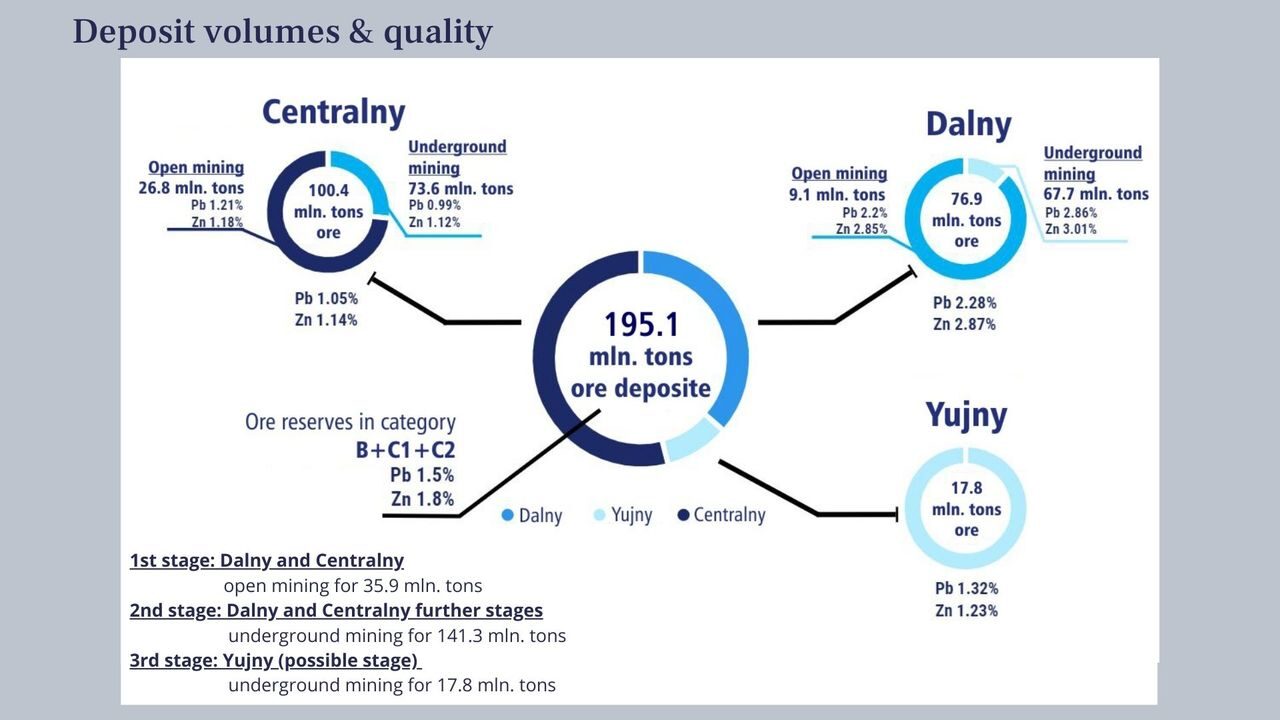 Deposit volumes & quality

Centralny

Open mining
26.8 mln. tons
Pb 1.21%
Zn 1.18%

100.4
mln. tons
ore

Underground mining
73.6 mln. tons
Pb 0.99%
Zn 1.12%

Pb 1.05%
Zn 1.14%

Dalny

Open mining
9.1 mln. tons
Pb 2.2%
Zn 2.85%

76.9
mln. tons
ore

Underground mining
67.7 mln. tons
Pb 2.86%
Zn 3.01%

Pb 2.28%
Zn 2.87%

195.1
mln. tons
ore deposite

Ore reserves in category
B+C1+C2
Pb 1.5%
Zn 1.8%

Dalny Yujny Centralny

Yujny

17.8
mln. tons
ore

Pb 1.32%
Zn 1.23%

1st stage: Dalny and Centralny
open mining for 35.9 mln. tons
2nd stage: Dalny and Centralny further stages
underground mining for 141.3 mln. tons
3rd stage: Yujny (possible stage)
underground mining for 17.8 mln. tons